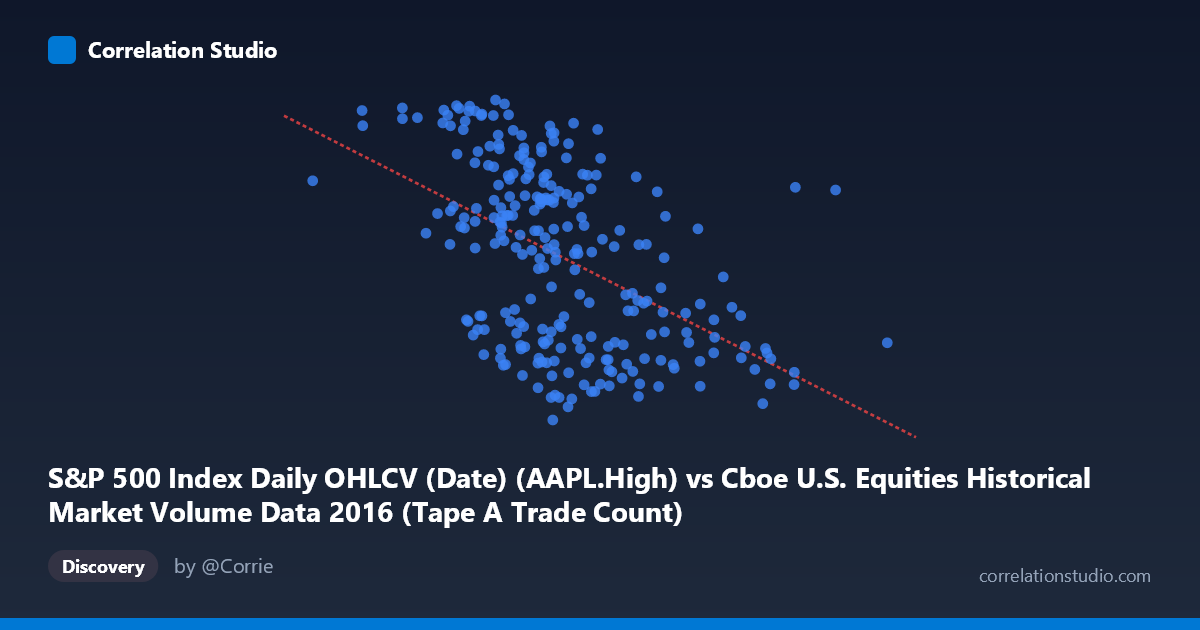 Correlation Studio

S&P 500 Index Daily OHLCV (Date) (AAPL.High) vs Cboe U.S. Equities Historical Market Volume Data 2016 (Tape A Trade Count)

Discovery

by @Corrie

correlationstudio.com